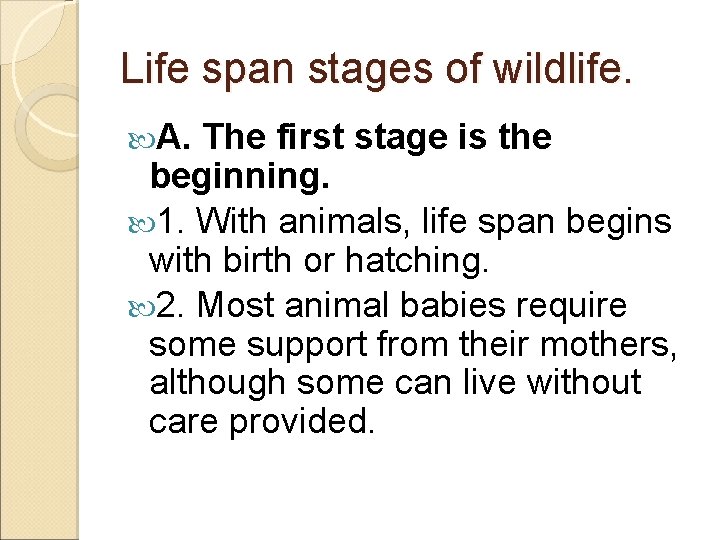 Life span stages of wildlife.

A. The first stage is the beginning.

1. With animals, life span begins with birth or hatching.

2. Most animal babies require some support from their mothers, although some can live without care provided.